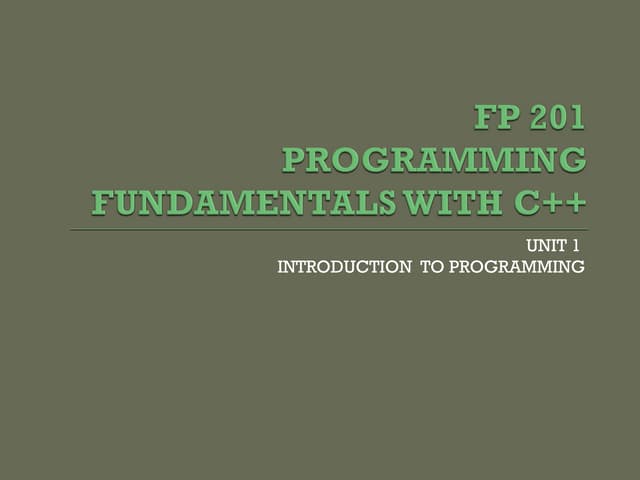 FP 201
PROGRAMMING FUNDAMENTALS WITH C++

UNIT 1
INTRODUCTION TO PROGRAMMING